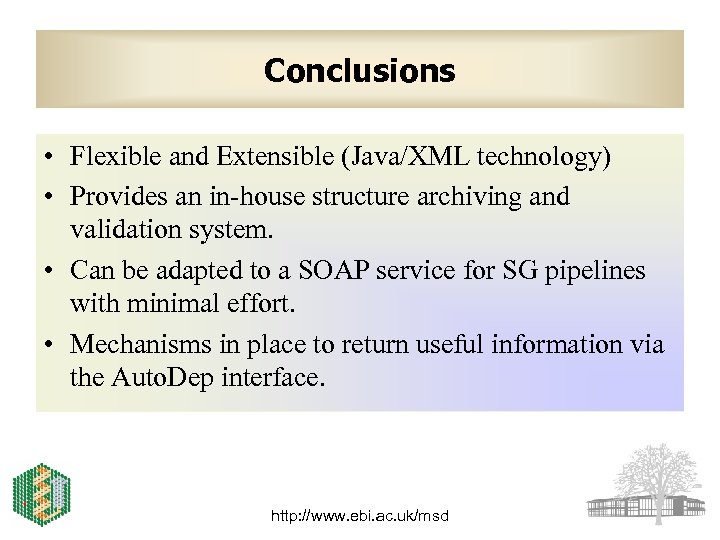 Conclusions

• Flexible and Extensible (Java/XML technology)
• Provides an in-house structure archiving and validation system.
• Can be adapted to a SOAP service for SG pipelines with minimal effort.
• Mechanisms in place to return useful information via the AutoDep interface.

http://www.ebi.ac.uk/msd